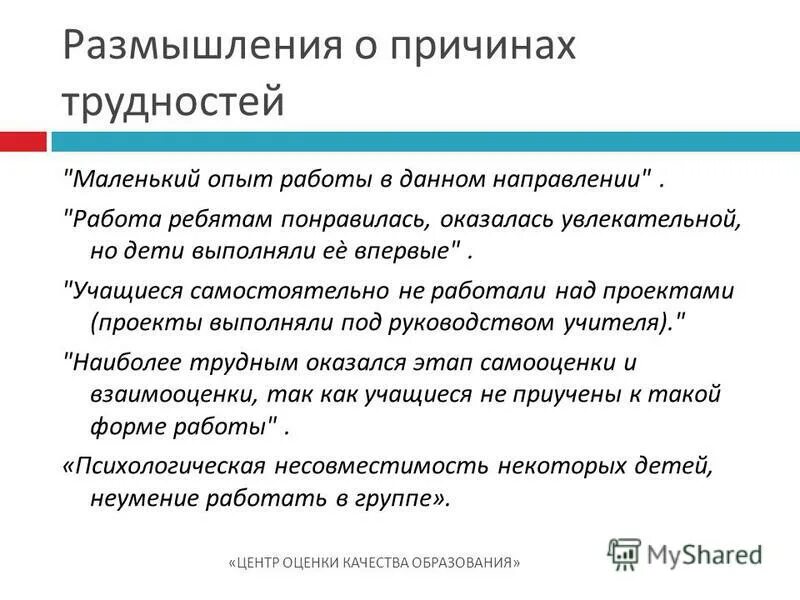 Размышления о причинах трудностей

"Маленький опыт работы в данном направлении" .

"Работа ребятам понравилась, оказалась увлекательной, но дети выполняли её впервые" .

"Учащиеся самостоятельно не работали над проектами (проекты выполняли под руководством учителя)."

"Наиболее трудным оказался этап самооценки и взаимооценки, так как учащиеся не приучены к такой форме работы" .

«Психологическая несовместимость некоторых детей, неумение работать в группе».

«ЦЕНТР ОЦЕНКИ КАЧЕСТВА ОБРАЗОВАНИЯ»

MyShared